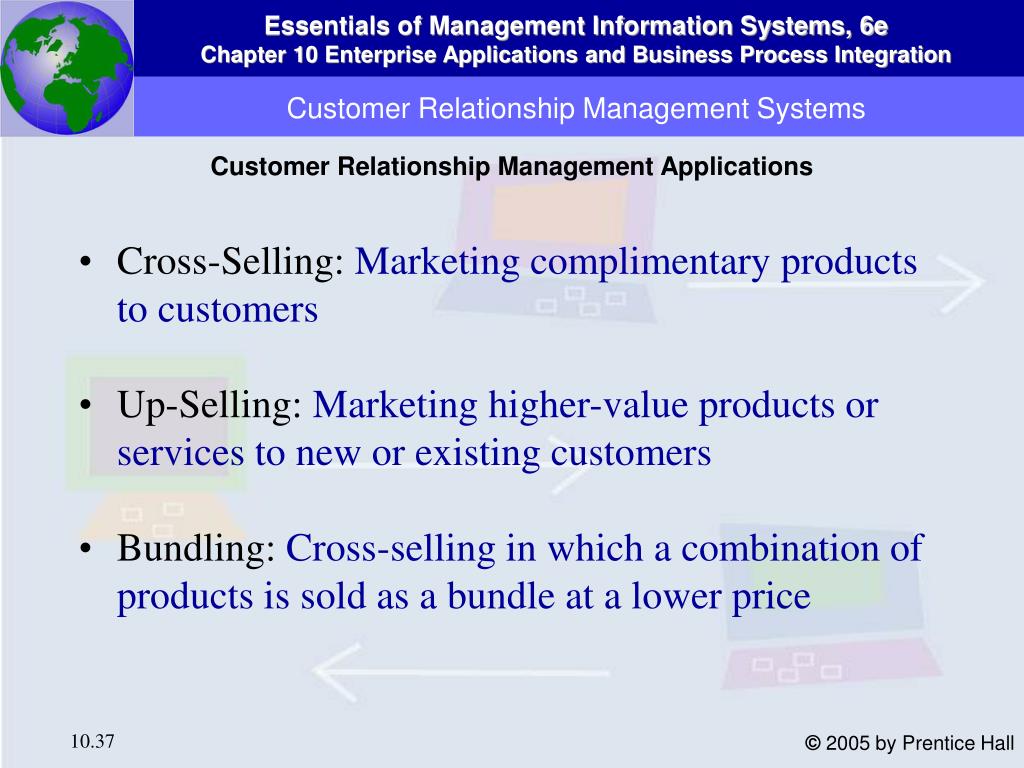 Essentials of Management Information Systems, 6e
Chapter 10 Enterprise Applications and Business Process Integration

Customer Relationship Management Systems

Customer Relationship Management Applications

• Cross-Selling: Marketing complimentary products to customers

• Up-Selling: Marketing higher-value products or services to new or existing customers

• Bundling: Cross-selling in which a combination of products is sold as a bundle at a lower price

10.37

© 2005 by Prentice Hall